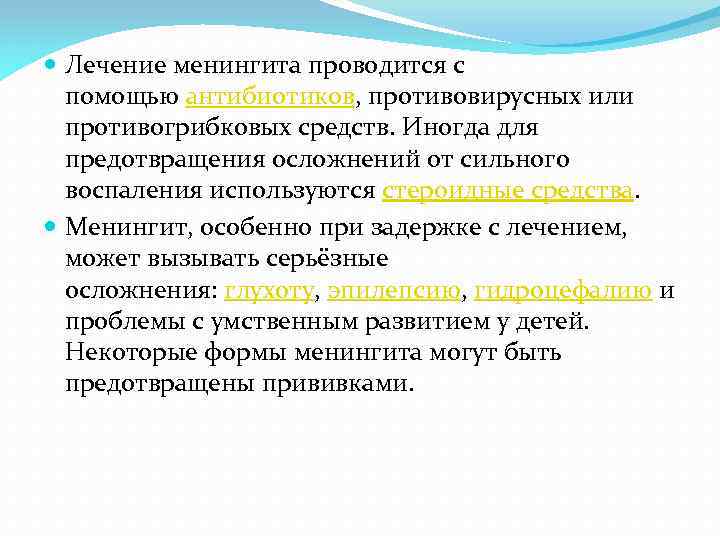 Лечение менингита проводится с помощью антибиотиков, противовирусных или противогрибковых средств. Иногда для предотвращения осложнений от сильного воспаления используются стероидные средства.

Менингит, особенно при задержке с лечением, может вызывать серьёзные осложнения: глухоту, эпилепсию, гидроцефалию и проблемы с умственным развитием у детей. Некоторые формы менингита могут быть предотвращены прививками.